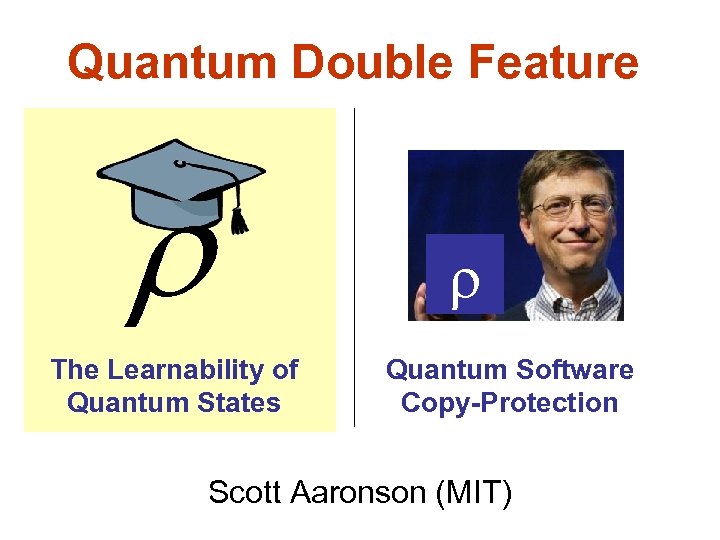 Quantum Double Feature

$\rho$

The Learnability of Quantum States

$\rho$

Quantum Software Copy-Protection

Scott Aaronson (MIT)